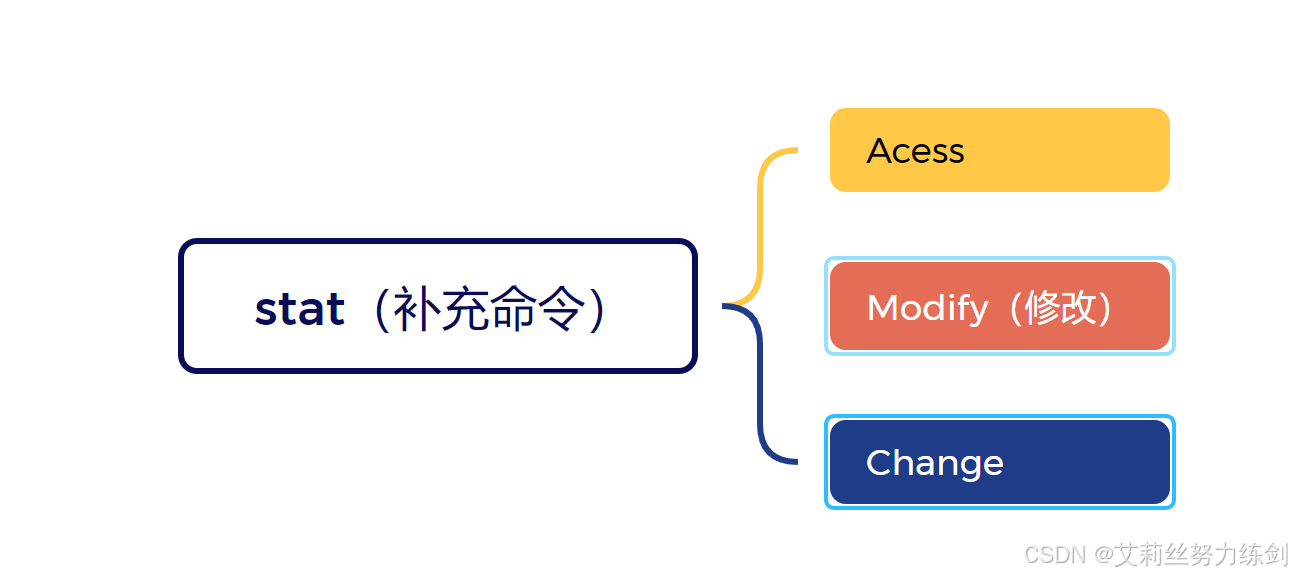 stat（补充命令）

Acess

Modify（修改）

Change

CSDN @艾莉丝努力练剑